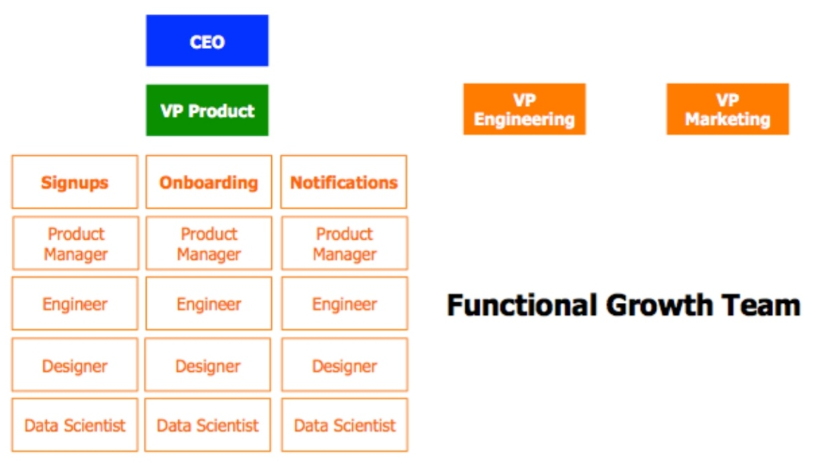 CEO

VP Product

VP Engineering

VP Marketing

| Signups | Onboarding | Notifications |
|---|---|---|
| Product Manager | Product Manager | Product Manager |
| Engineer | Engineer | Engineer |
| Designer | Designer | Designer |
| Data Scientist | Data Scientist | Data Scientist |

Functional Growth Team